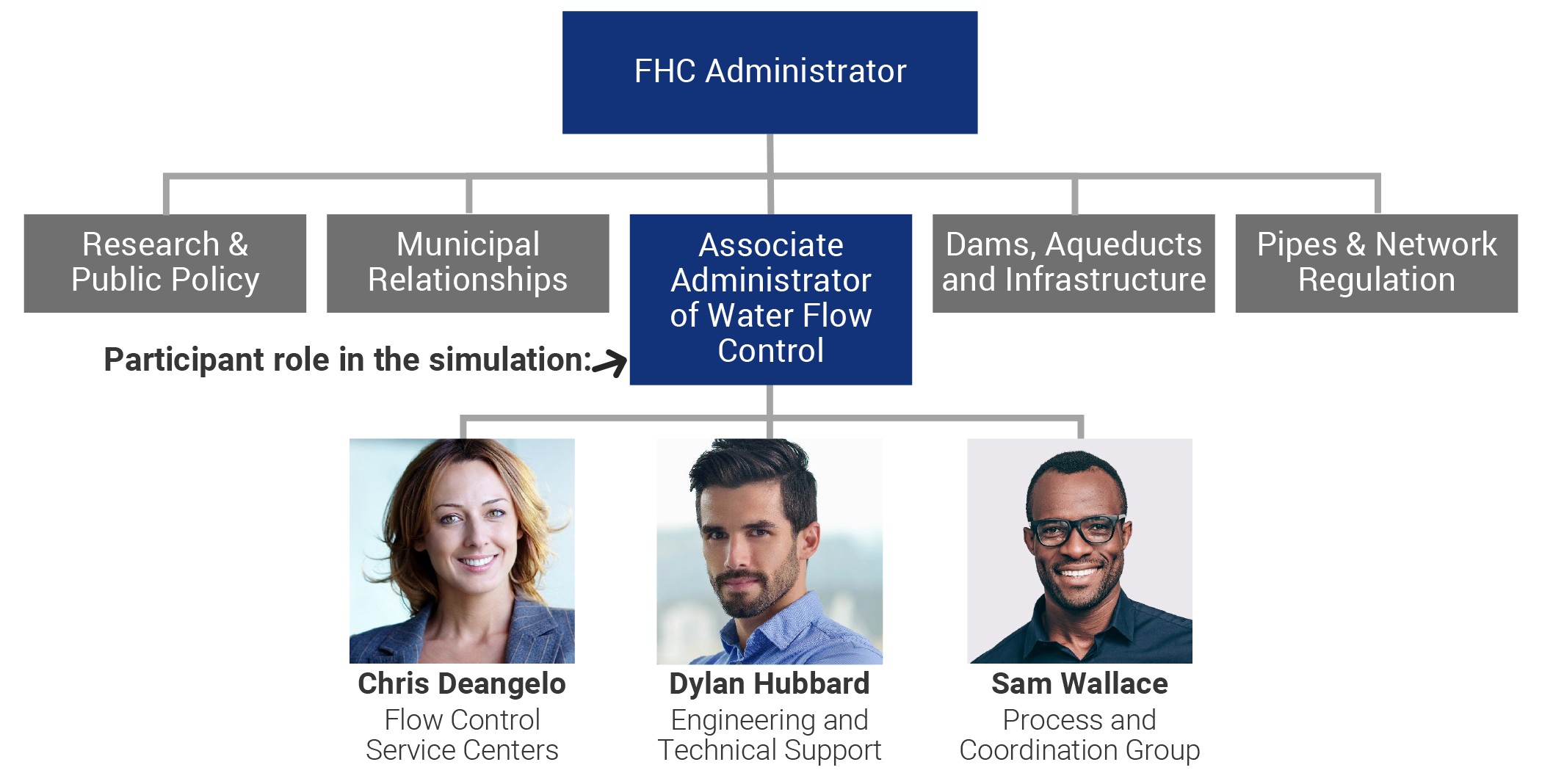 FHC Administrator

Research & Public Policy

Municipal Relationships

Associate Administrator of Water Flow Control

Dams, Aqueducts and Infrastructure

Pipes & Network Regulation

Participant role in the simulation:

Chris Deangelo
Flow Control Service Centers

Dylan Hubbard
Engineering and Technical Support

Sam Wallace
Process and Coordination Group